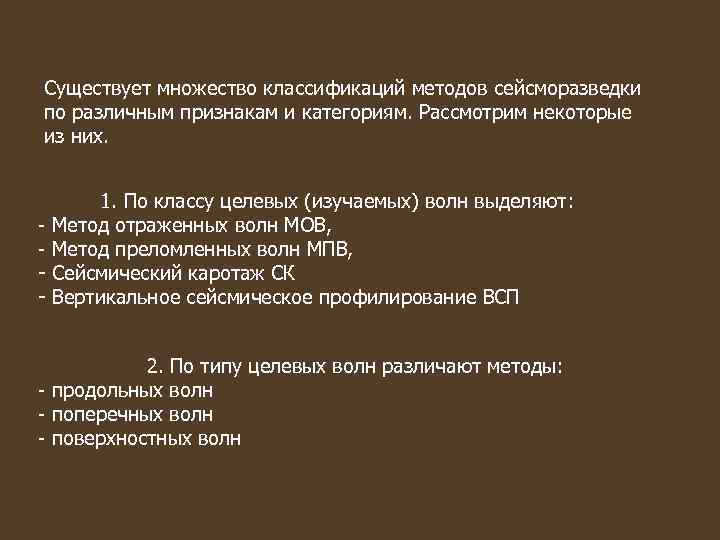 Существует множество классификаций методов сейсморазведки по различным признакам и категориям. Рассмотрим некоторые из них.

1. По классу целевых (изучаемых) волн выделяют:
- Метод отраженных волн МОВ,
- Метод преломленных волн МПВ,
- Сейсмический каротаж СК
- Вертикальное сейсмическое профилирование ВСП

2. По типу целевых волн различают методы:
- продольных волн
- поперечных волн
- поверхностных волн